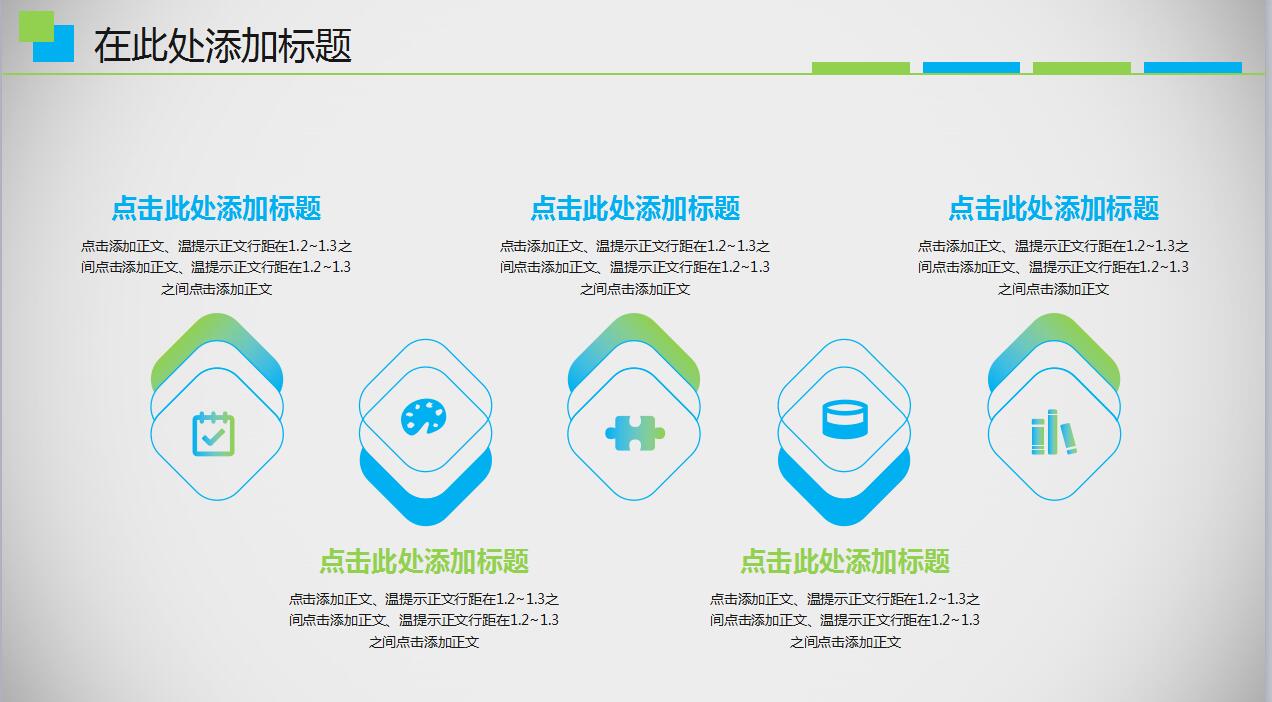 在此处添加标题

点击此处添加标题

点击添加正文、温提示正文行距在1.2~1.3之间点击添加正文、温提示正文行距在1.2~1.3之间点击添加正文

点击此处添加标题

点击添加正文、温提示正文行距在1.2~1.3之间点击添加正文、温提示正文行距在1.2~1.3之间点击添加正文

点击此处添加标题

点击添加正文、温提示正文行距在1.2~1.3之间点击添加正文、温提示正文行距在1.2~1.3之间点击添加正文

点击此处添加标题

点击添加正文、温提示正文行距在1.2~1.3之间点击添加正文、温提示正文行距在1.2~1.3之间点击添加正文

点击此处添加标题

点击添加正文、温提示正文行距在1.2~1.3之间点击添加正文、温提示正文行距在1.2~1.3之间点击添加正文